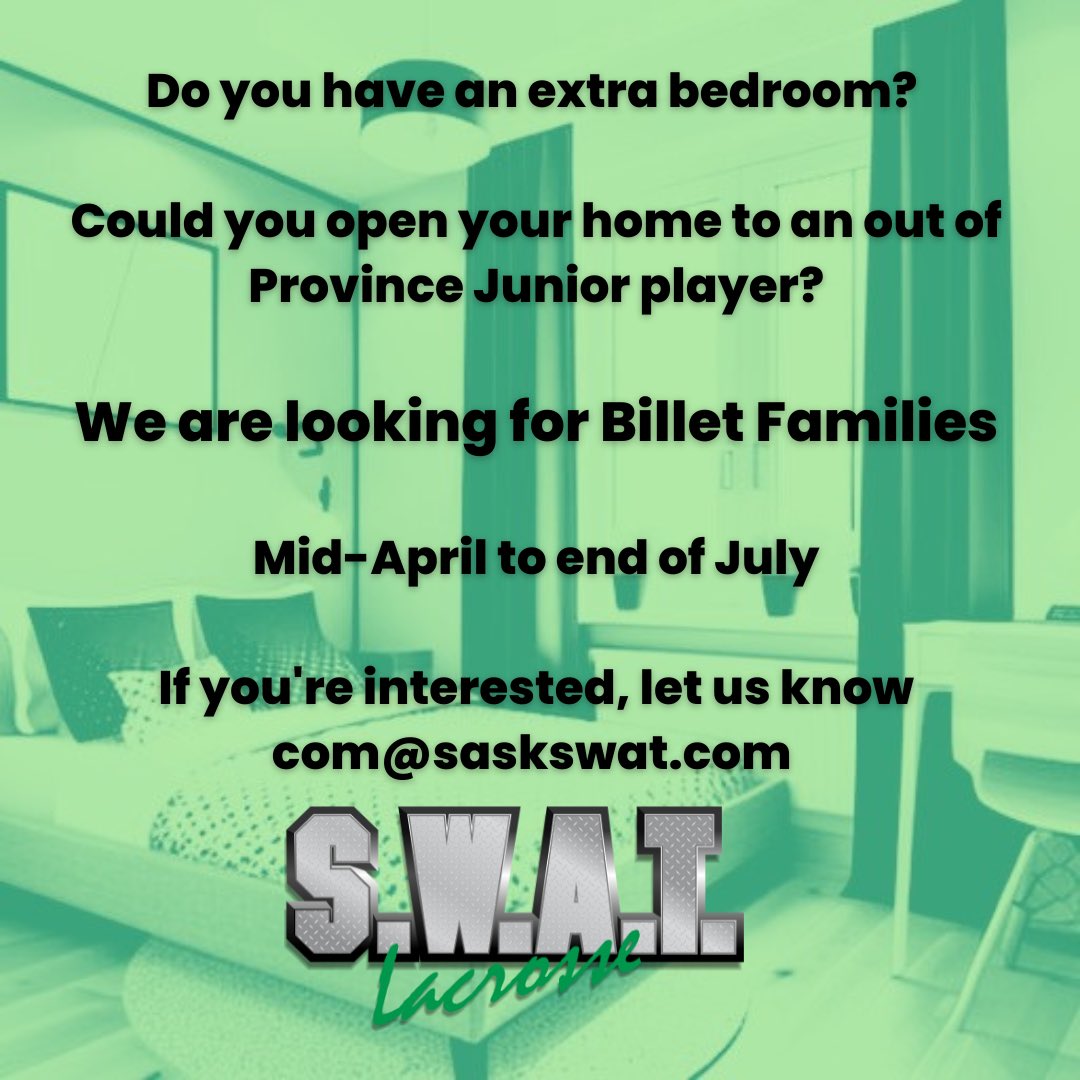 Do you have an extra bedroom?

Could you open your home to an out of Province Junior player?

We are looking for Billet Families

Mid-April to end of July

If you're interested, let us know
com@saskswat.com

S.W.A.T.
Lacrosse